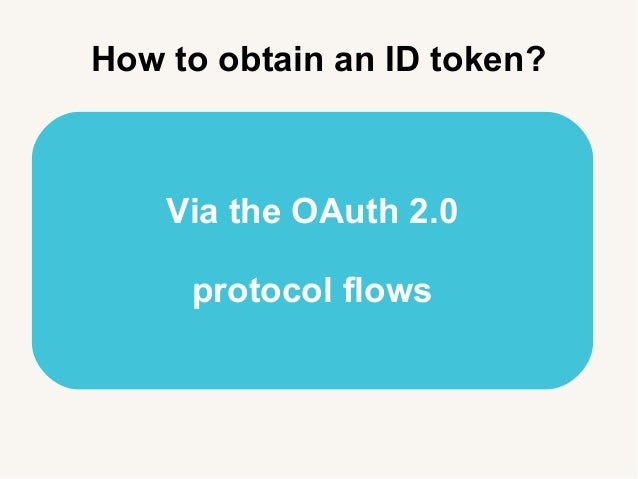 How to obtain an ID token?

Via the OAuth 2.0

protocol flows